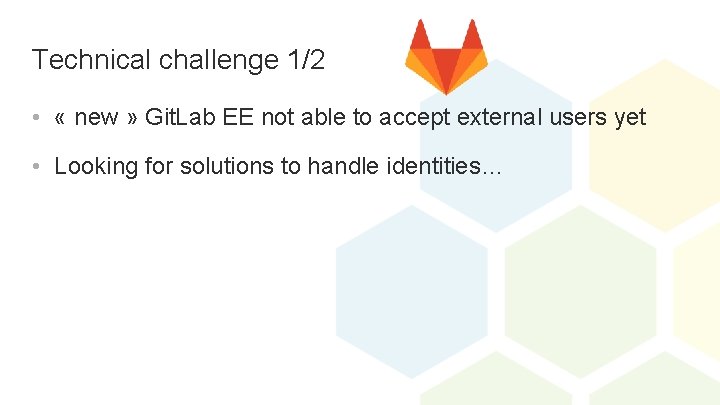 Technical challenge 1/2

• « new » GitLab EE not able to accept external users yet

• Looking for solutions to handle identities…